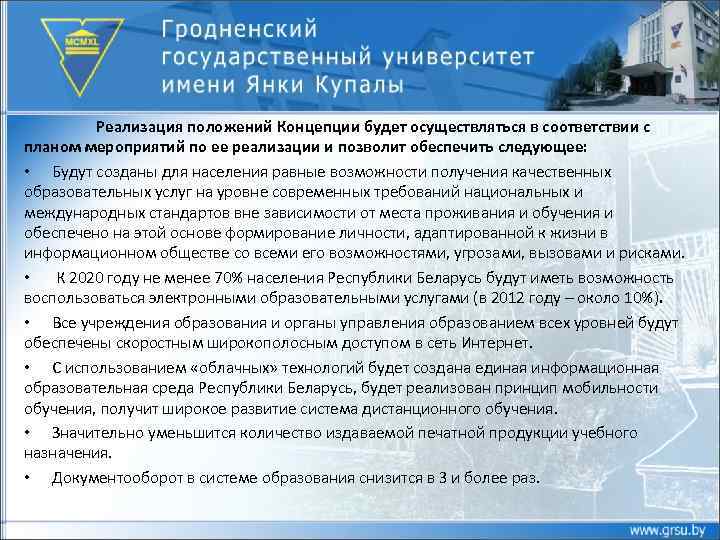 MCMXL

Гродненский государственный университет имени Янки Купалы

Реализация положений Концепции будет осуществляться в соответствии с планом мероприятий по ее реализации и позволит обеспечить следующее:

• Будут созданы для населения равные возможности получения качественных образовательных услуг на уровне современных требований национальных и международных стандартов вне зависимости от места проживания и обучения и обеспечено на этой основе формирование личности, адаптированной к жизни в информационном обществе со всеми его возможностями, угрозами, вызовами и рисками.

• К 2020 году не менее 70% населения Республики Беларусь будут иметь возможность воспользоваться электронными образовательными услугами (в 2012 году – около 10%).

• Все учреждения образования и органы управления образованием всех уровней будут обеспечены скоростным широкополосным доступом в сеть Интернет.

• С использованием «облачных» технологий будет создана единая информационная образовательная среда Республики Беларусь, будет реализован принцип мобильности обучения, получит широкое развитие система дистанционного обучения.

• Значительно уменьшится количество издаваемой печатной продукции учебного назначения.

• Документооборот в системе образования снизится в 3 и более раз.

www.grsu.by